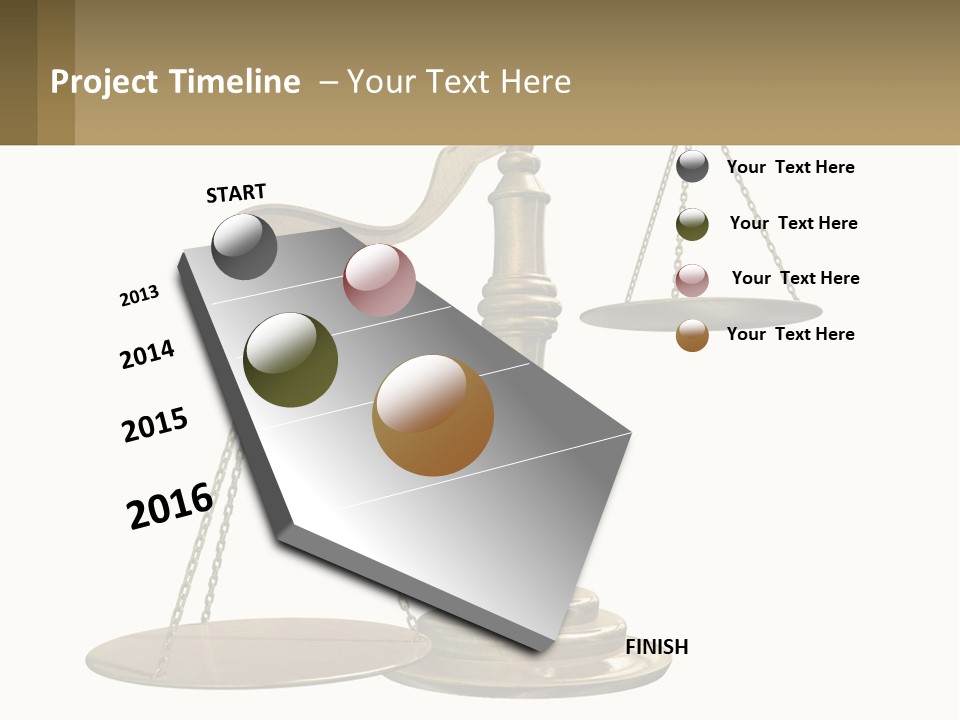 Project Timeline – Your Text Here

START

2013

2014

2015

2016

FINISH

Your Text Here

Your Text Here

Your Text Here

Your Text Here